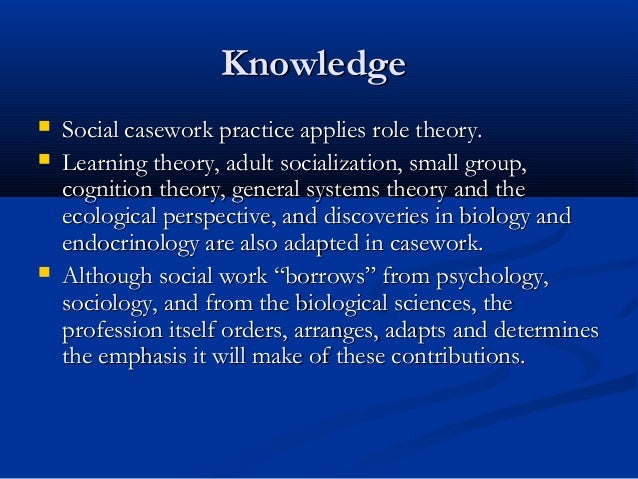 Knowledge

- Social casework practice applies role theory.
- Learning theory, adult socialization, small group, cognition theory, general systems theory and the ecological perspective, and discoveries in biology and endocrinology are also adapted in casework.
- Although social work “borrows” from psychology, sociology, and from the biological sciences, the profession itself orders, arranges, adapts and determines the emphasis it will make of these contributions.